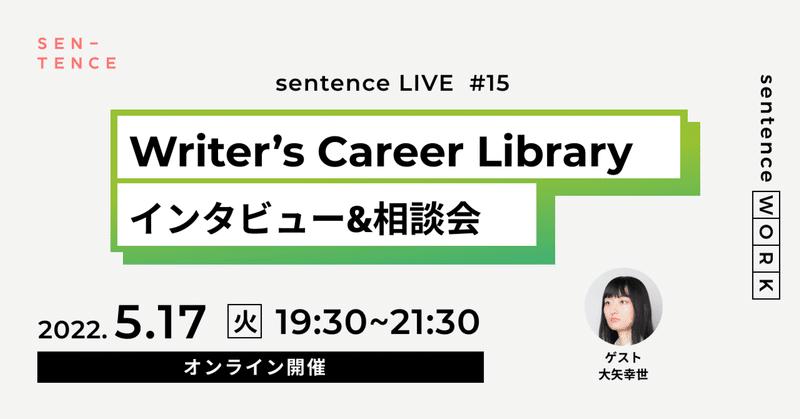 SEN-
TENCE

sentence LIVE #15

Writer's Career Library
インタビュー&相談会

2022. 5.17 火 19:30~21:30

オンライン開催

ゲスト
大矢幸世

sentence WORK